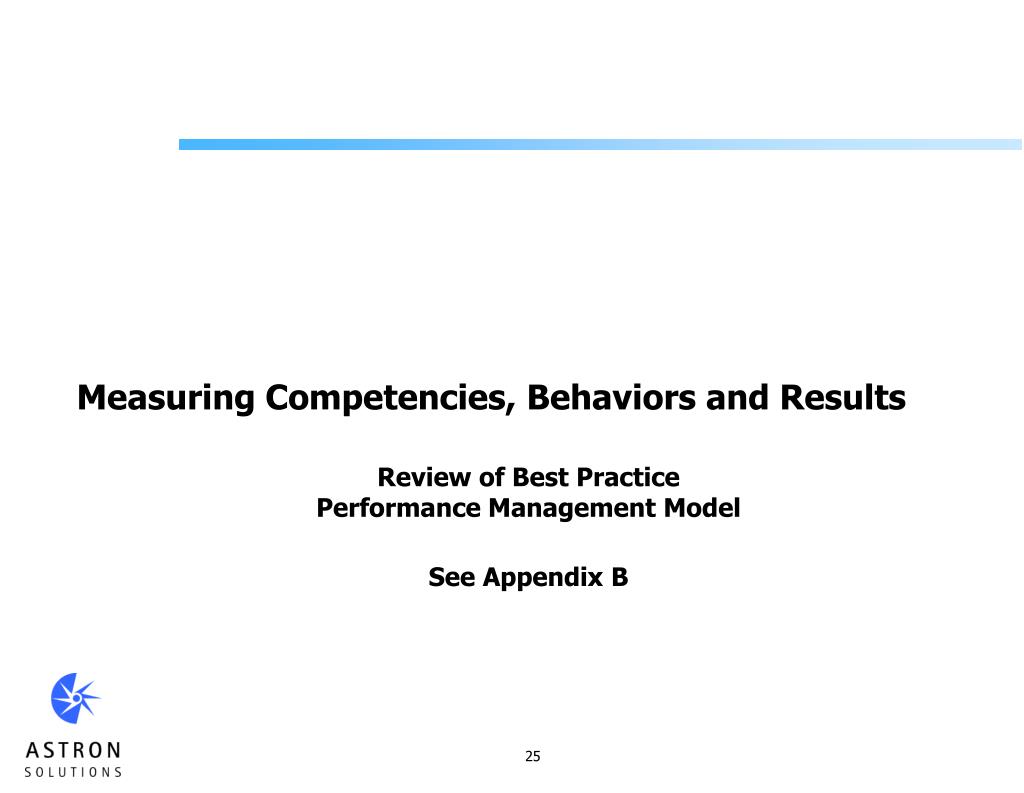 Measuring Competencies, Behaviors and Results

Review of Best Practice
Performance Management Model

See Appendix B

ASTRON
SOLUTIONS

25